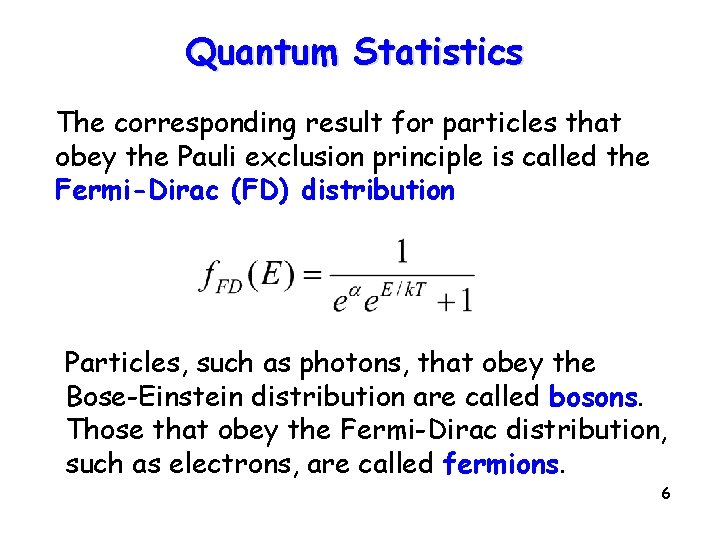 Quantum Statistics

The corresponding result for particles that obey the Pauli exclusion principle is called the Fermi-Dirac (FD) distribution

$f_{FD}(E) = \frac{1}{e^{\alpha} e^{E/kT} + 1}$

Particles, such as photons, that obey the Bose-Einstein distribution are called bosons. Those that obey the Fermi-Dirac distribution, such as electrons, are called fermions.

6